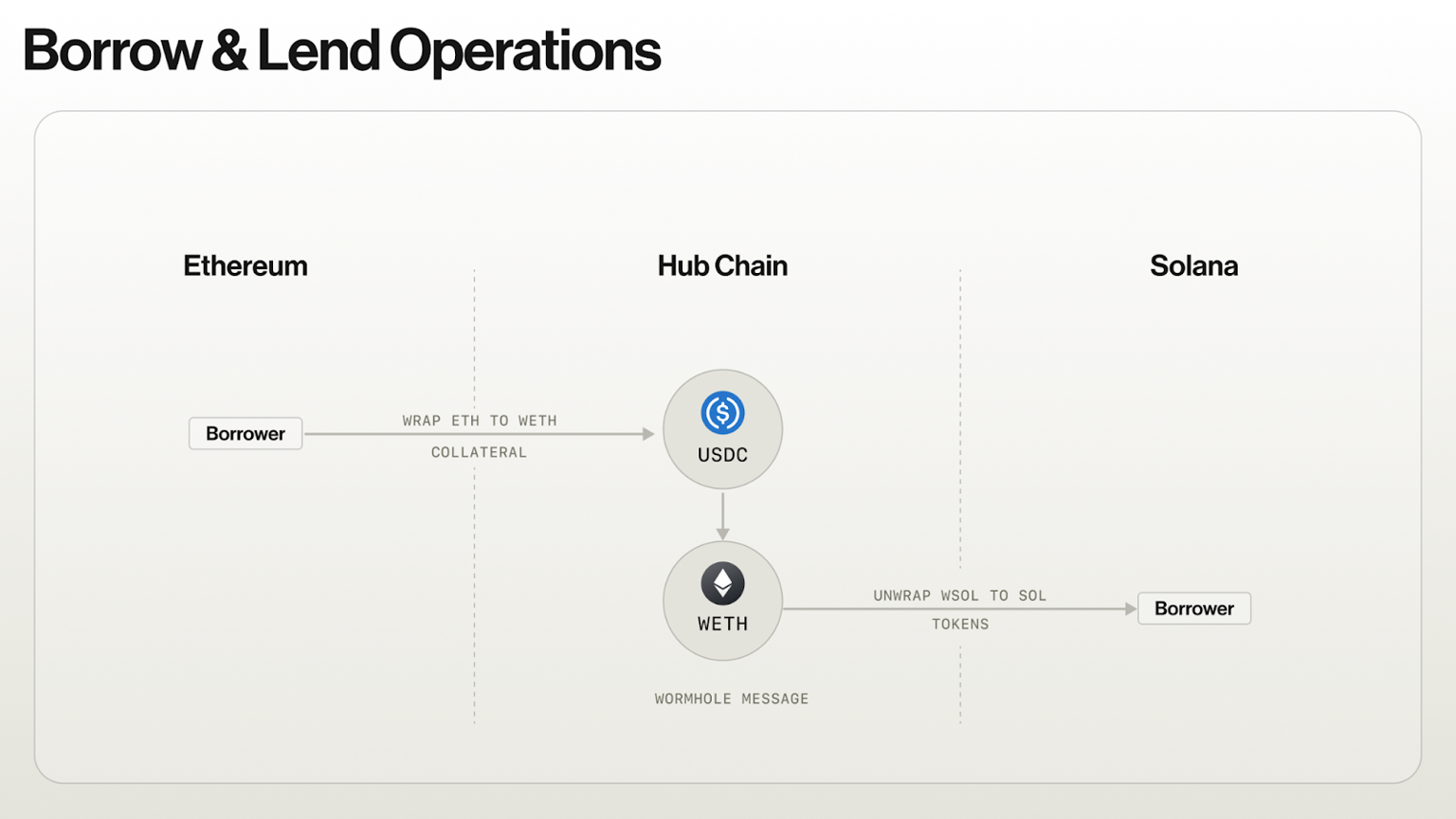 Borrow & Lend Operations

Ethereum

Hub Chain

Solana

Borrower

WRAP ETH TO WETH

COLLATERAL

USDC

WETH

UNWRAP WSOL TO SOL

TOKENS

Borrower

WORMHOLE MESSAGE